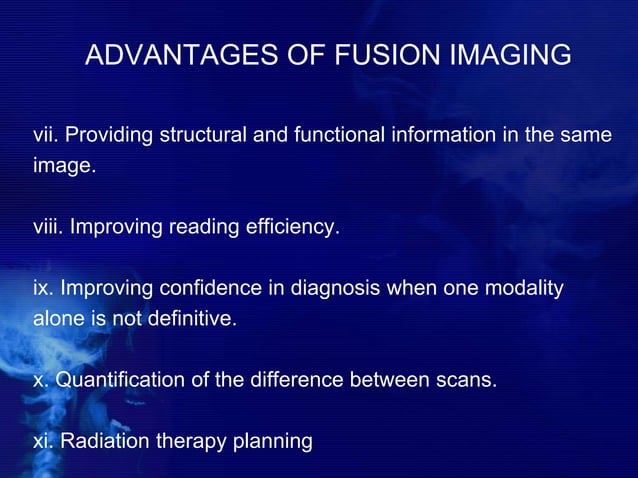 ADVANTAGES OF FUSION IMAGING

vii. Providing structural and functional information in the same image.

viii. Improving reading efficiency.

ix. Improving confidence in diagnosis when one modality alone is not definitive.

x. Quantification of the difference between scans.

xi. Radiation therapy planning